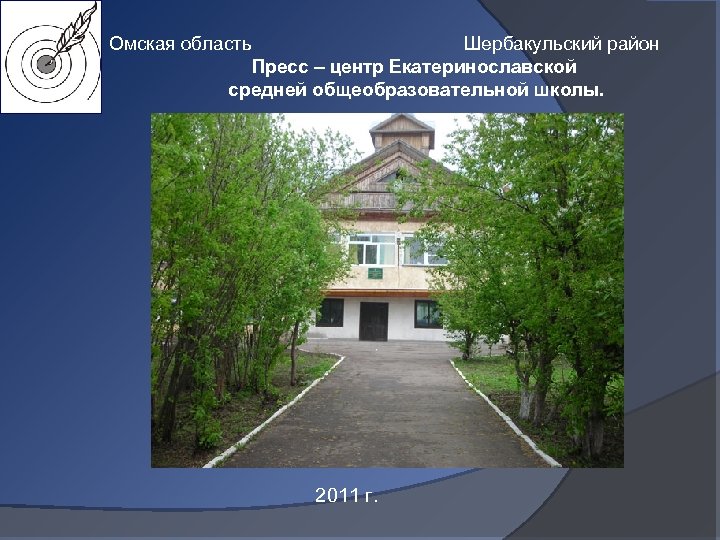 Омская область Шербакульский район

Пресс – центр Екатеринославской средней общеобразовательной школы.

2011 г.